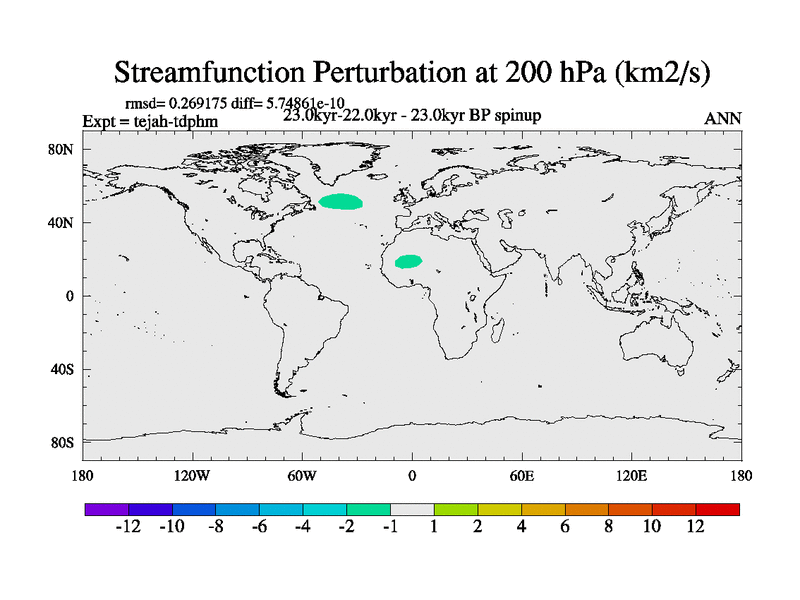 Streamfunction Perturbation at 200 hPa (km2/s)

rmsd= 0.269175 diff= 5.74861e-10
Expt = tejah-tdphm
23.0kyr-22.0kyr - 23.0kyr BP spinup
ANN

80N
40N
0
40S
80S

180
120W
60W
0
60E
120E
180

-12 -10 -8 -6 -4 -2 -1 1 2 4 6 8 10 12